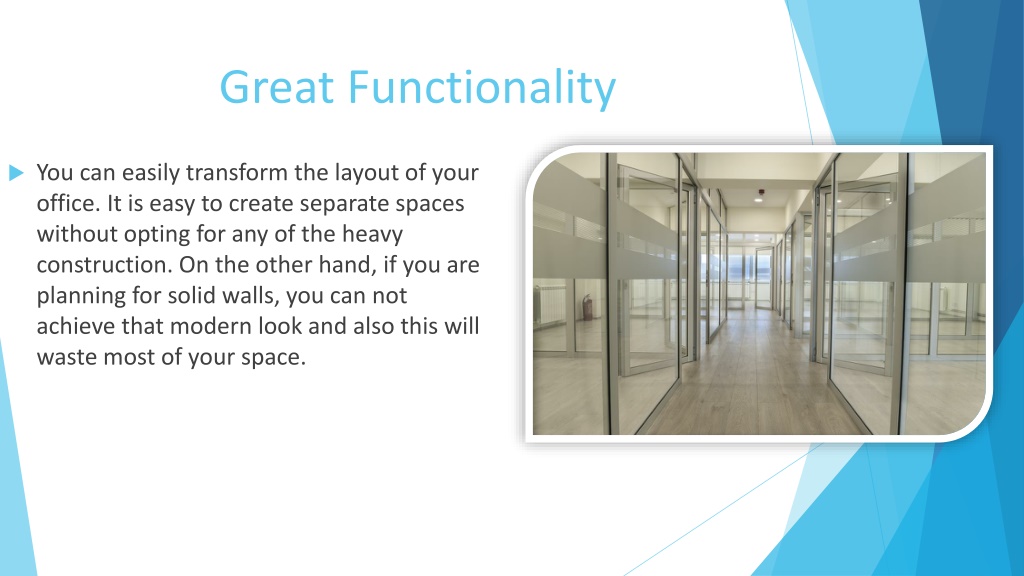 Great Functionality

You can easily transform the layout of your office. It is easy to create separate spaces without opting for any of the heavy construction. On the other hand, if you are planning for solid walls, you can not achieve that modern look and also this will waste most of your space.